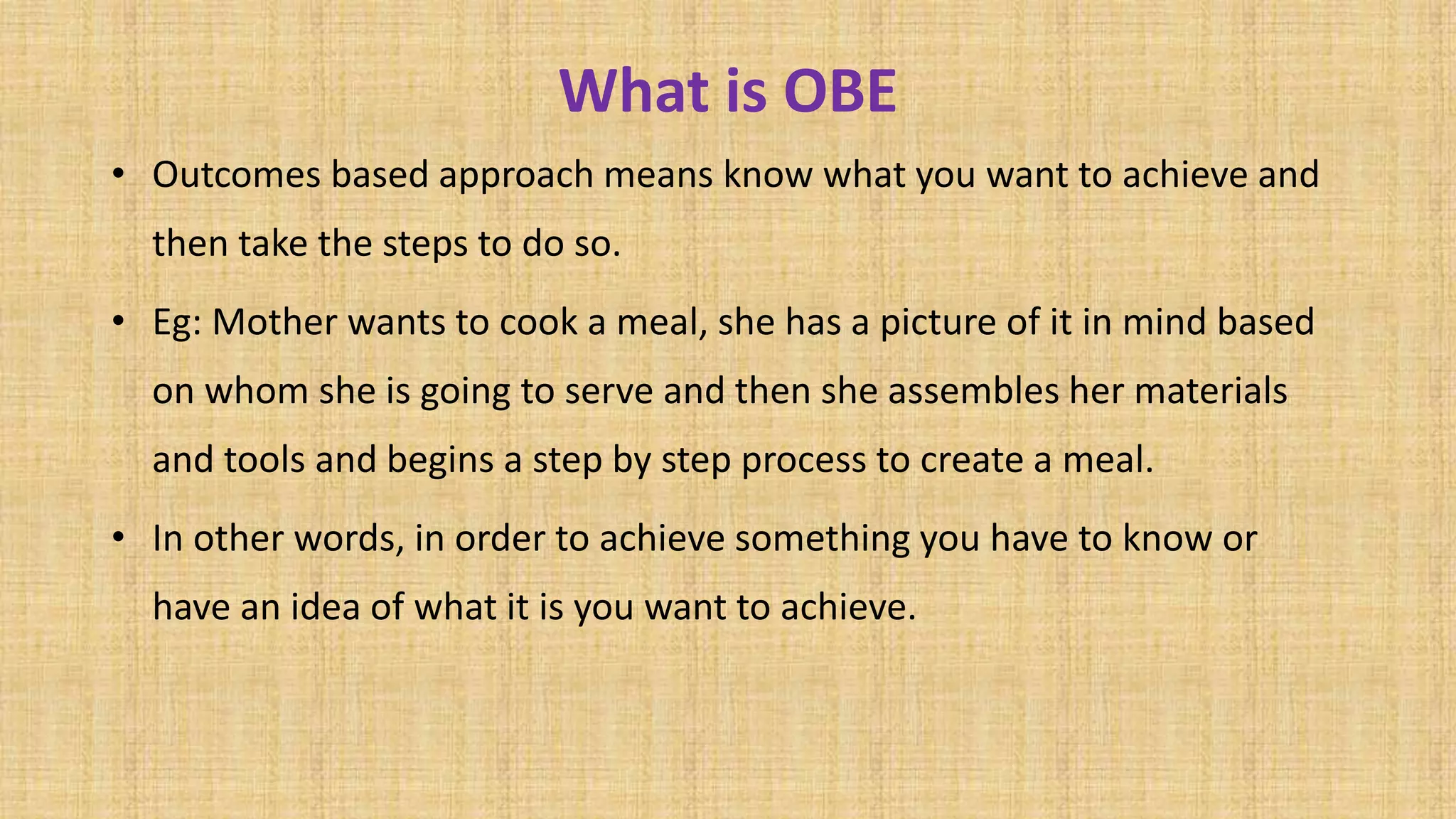 What is OBE

• Outcomes based approach means know what you want to achieve and then take the steps to do so.

• Eg: Mother wants to cook a meal, she has a picture of it in mind based on whom she is going to serve and then she assembles her materials and tools and begins a step by step process to create a meal.

• In other words, in order to achieve something you have to know or have an idea of what it is you want to achieve.